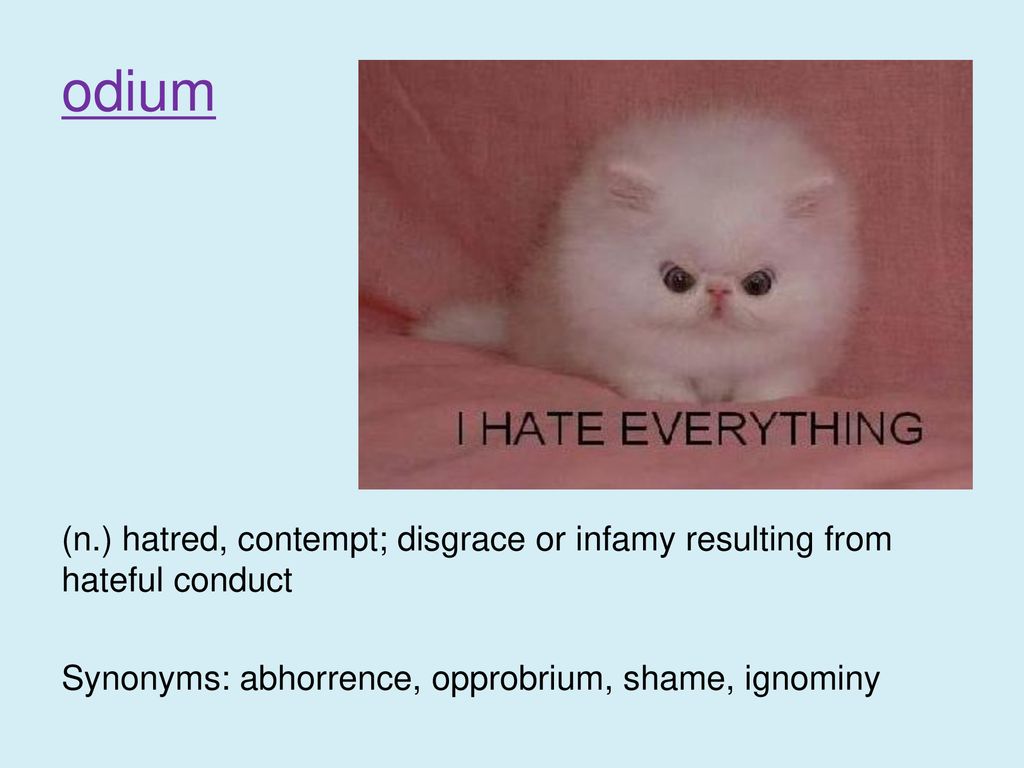 odium

I HATE EVERYTHING

(n.) hatred, contempt; disgrace or infamy resulting from hateful conduct

Synonyms: abhorrence, opprobrium, shame, ignominy